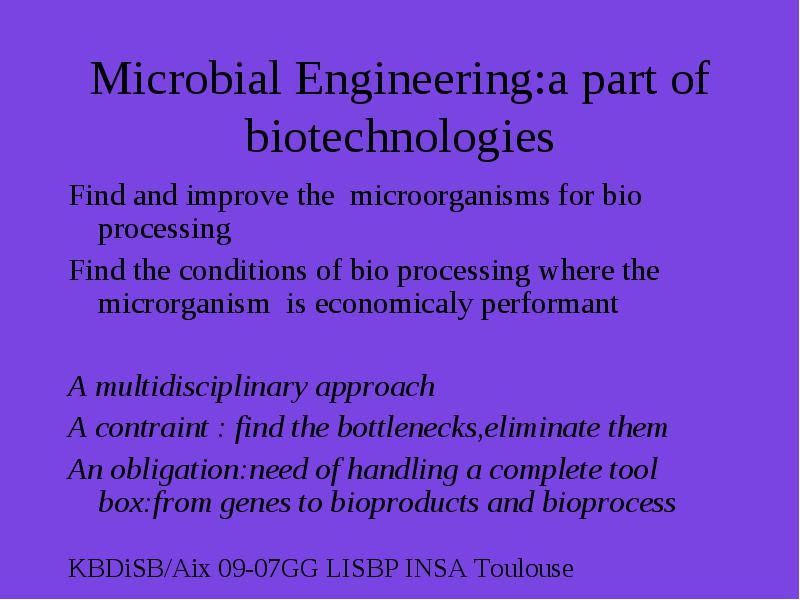 Microbial Engineering:a part of biotechnologies

Find and improve the microorganisms for bio processing

Find the conditions of bio processing where the microrganism is economicaly performant

A multidisciplinary approach

A contraint : find the bottlenecks,eliminate them

An obligation:need of handling a complete tool box:from genes to bioproducts and bioprocess

KBDiSB/Aix 09-07GG LISBP INSA Toulouse